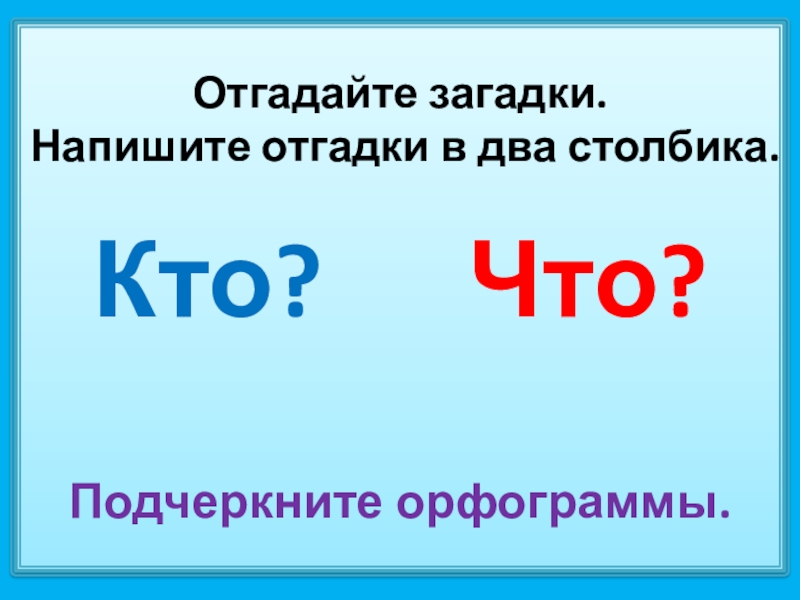 Отгадайте загадки.
Напишите отгадки в два столбика.

Кто? Что?

Подчеркните орфограммы.